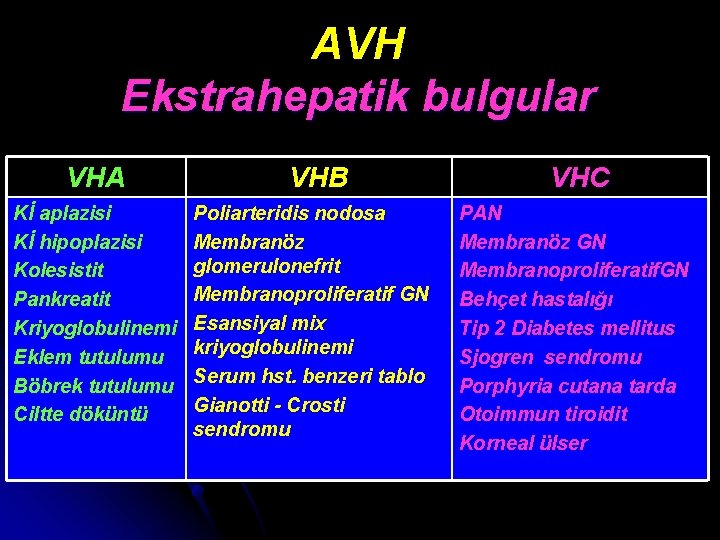 AVH
Ekstrahepatik bulgular

| VHA | VHB | VHC |
|---|---|---|
| Kİ aplazisi<br>Kİ hipoplazisi<br>Kolesistit<br>Pankreatit<br>Kriyoglobulinemi<br>Eklem tutulumu<br>Böbrek tutulumu<br>Ciltte döküntü | Poliarteridis nodosa<br>Membranöz glomerulonefrit<br>Membranoproliferatif GN<br>Esansiyal mix kriyoglobulinemi<br>Serum hst. benzeri tablo<br>Gianotti - Crosti sendromu | PAN<br>Membranöz GN<br>MembranoproliferatifGN<br>Behçet hastalığı<br>Tip 2 Diabetes mellitus<br>Sjogren sendromu<br>Porphyria cutana tarda<br>Otoimmun tiroidit<br>Korneal ülser |